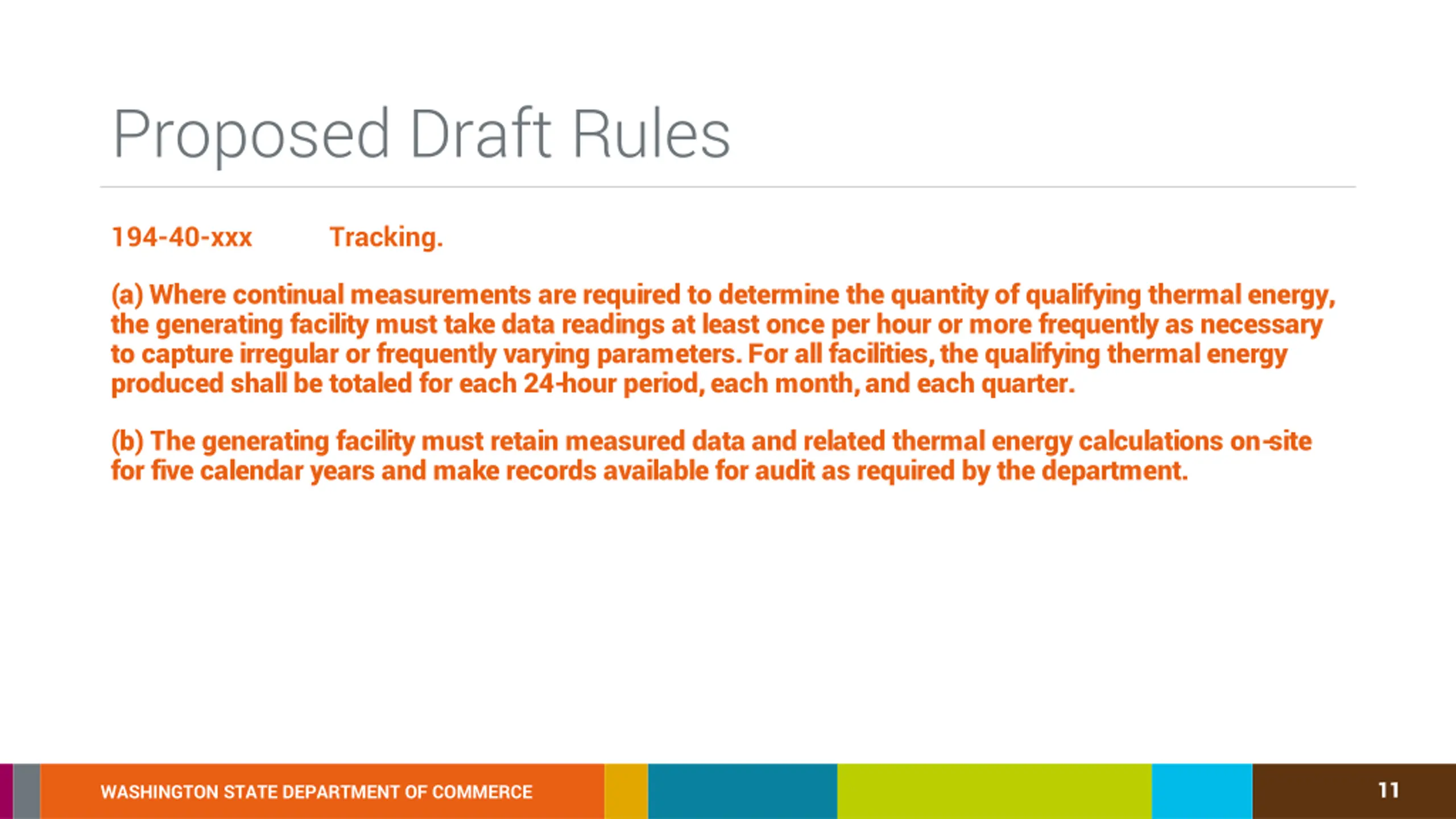 Proposed Draft Rules

194-40-xxx Tracking.

(a) Where continual measurements are required to determine the quantity of qualifying thermal energy, the generating facility must take data readings at least once per hour or more frequently as necessary to capture irregular or frequently varying parameters. For all facilities, the qualifying thermal energy produced shall be totaled for each 24-hour period, each month, and each quarter.

(b) The generating facility must retain measured data and related thermal energy calculations on-site for five calendar years and make records available for audit as required by the department.

WASHINGTON STATE DEPARTMENT OF COMMERCE

11